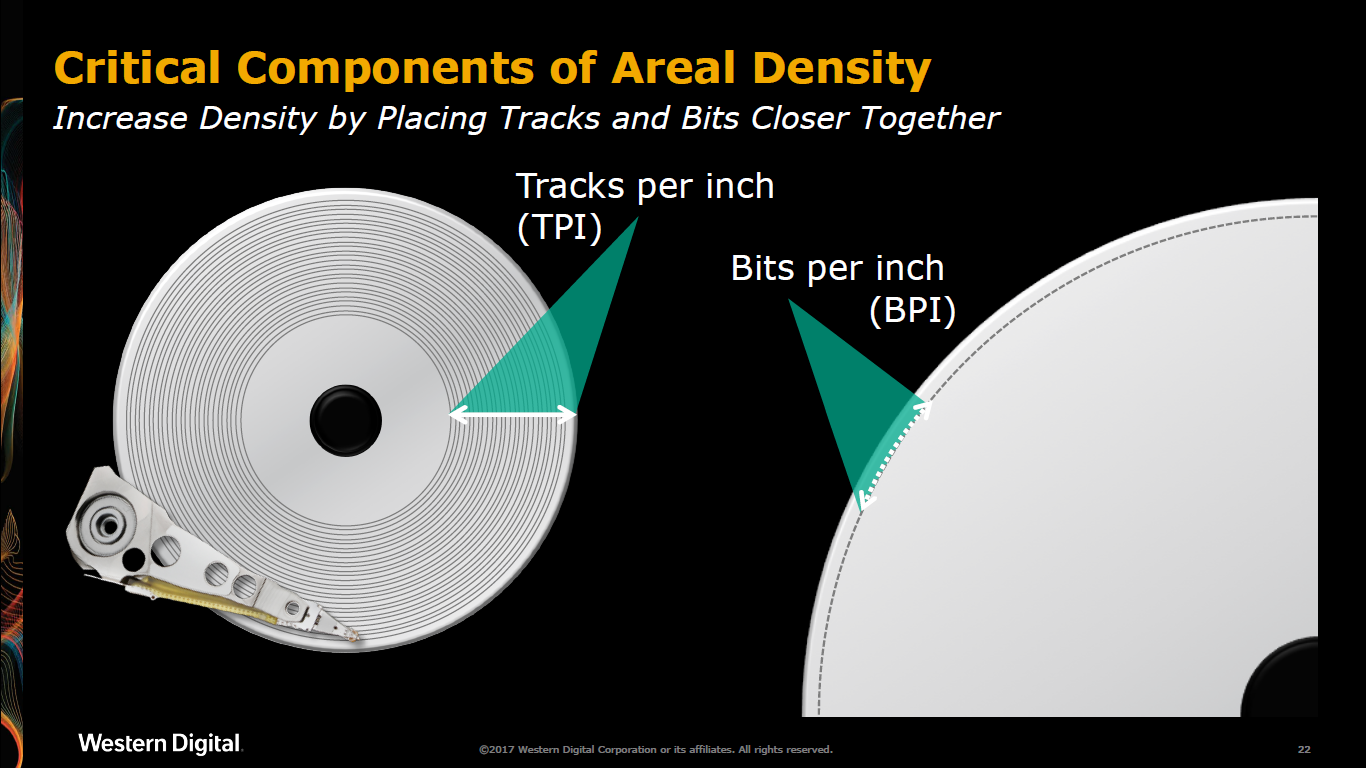 Critical Components of Areal Density

Increase Density by Placing Tracks and Bits Closer Together

Tracks per inch (TPI)

Bits per inch (BPI)

Western Digital.

©2017 Western Digital Corporation or its affiliates. All rights reserved.

22